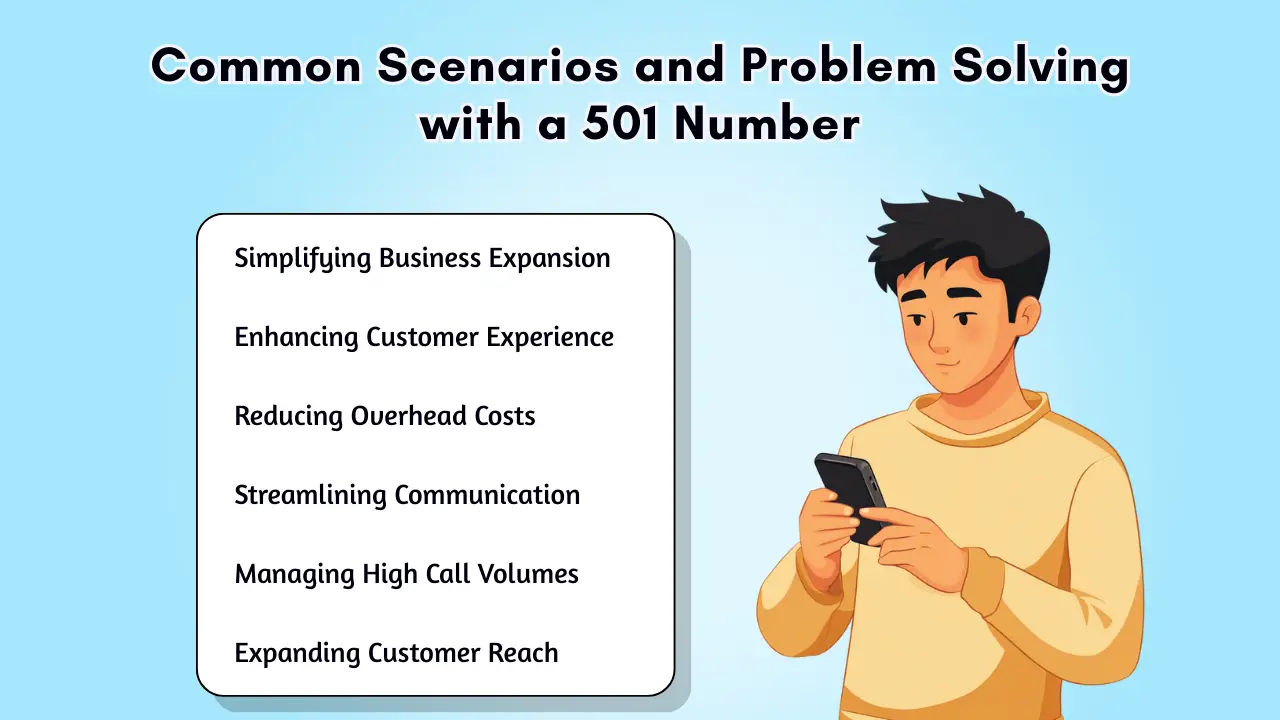 Common Scenarios and Problem Solving with a 501 Number

Simplifying Business Expansion

Enhancing Customer Experience

Reducing Overhead Costs

Streamlining Communication

Managing High Call Volumes

Expanding Customer Reach